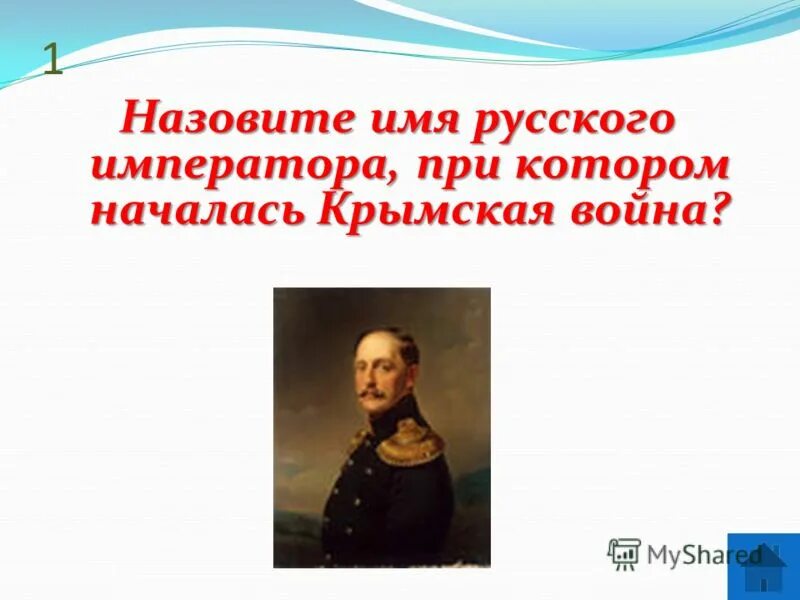 1

Назовите имя русского императора, при котором началась Крымская война?

MyShared